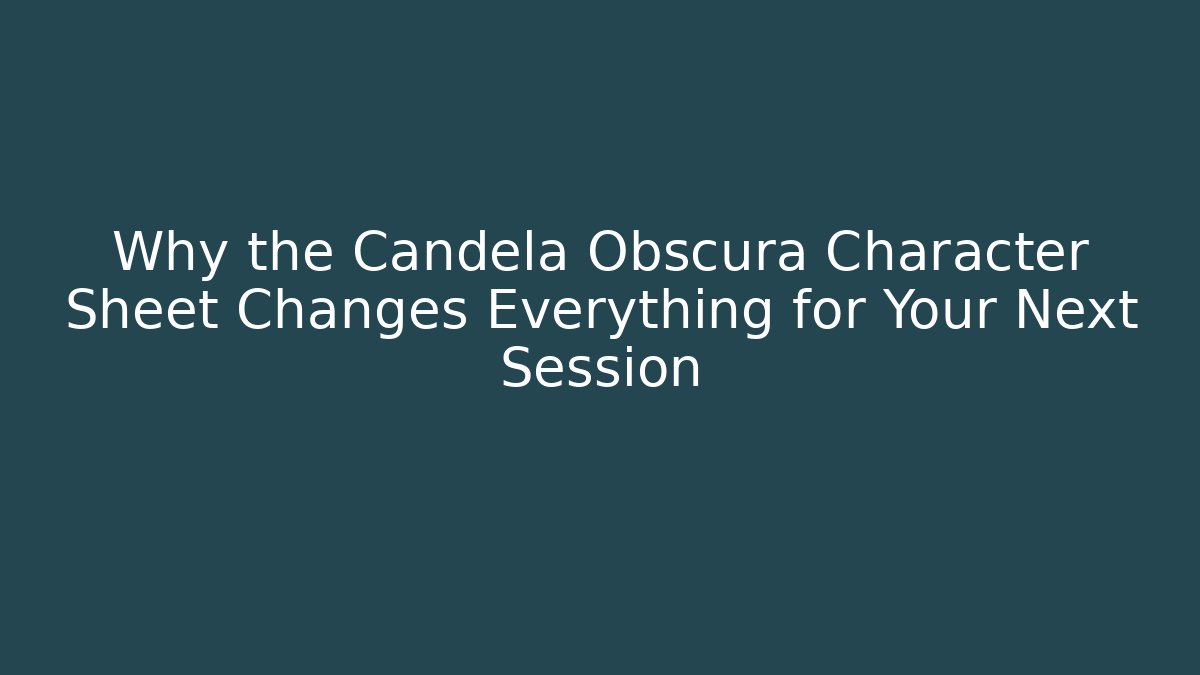 Why the Candela Obscura Character Sheet Changes Everything for Your Next Session